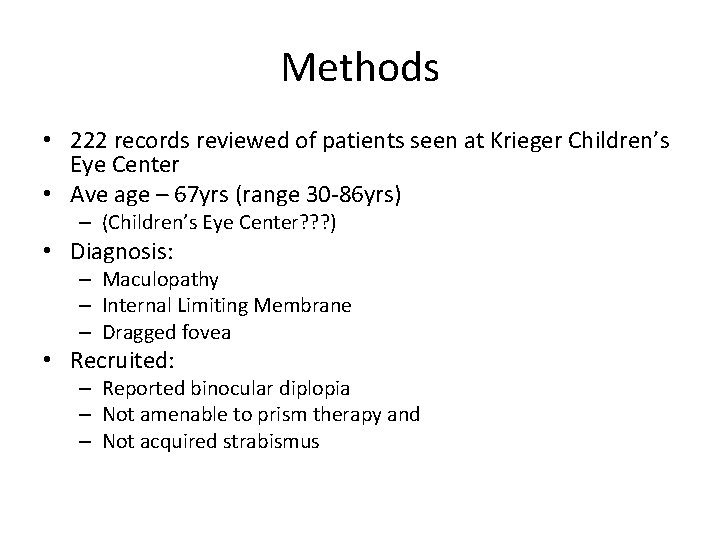 Methods

• 222 records reviewed of patients seen at Krieger Children's Eye Center
• Ave age – 67yrs (range 30-86yrs)
  – (Children's Eye Center???)
• Diagnosis:
  – Maculopathy
  – Internal Limiting Membrane
  – Dragged fovea
• Recruited:
  – Reported binocular diplopia
  – Not amenable to prism therapy and
  – Not acquired strabismus